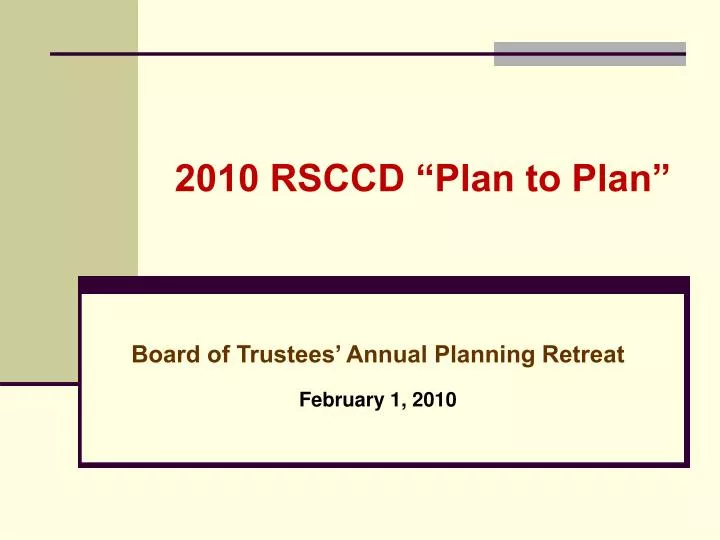 2010 RSCCD “Plan to Plan”

Board of Trustees’ Annual Planning Retreat

February 1, 2010